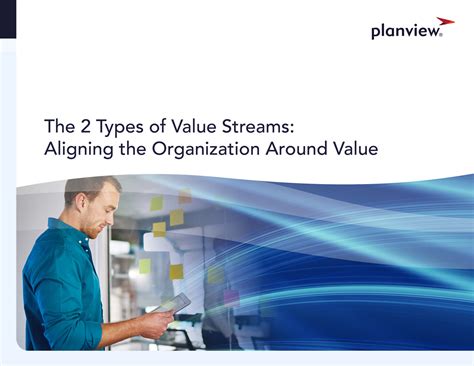 planview.

The 2 Types of Value Streams: Aligning the Organization Around Value